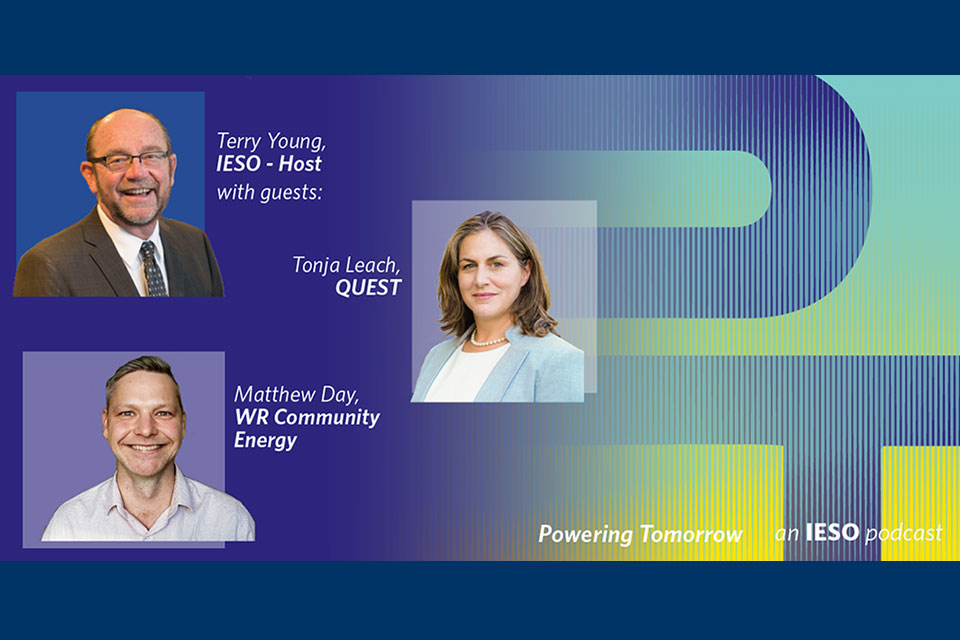 Terry Young,
IESO - Host
with guests:

Tonja Leach,
QUEST

Matthew Day,
WR Community Energy

Powering Tomorrow an IESO podcast